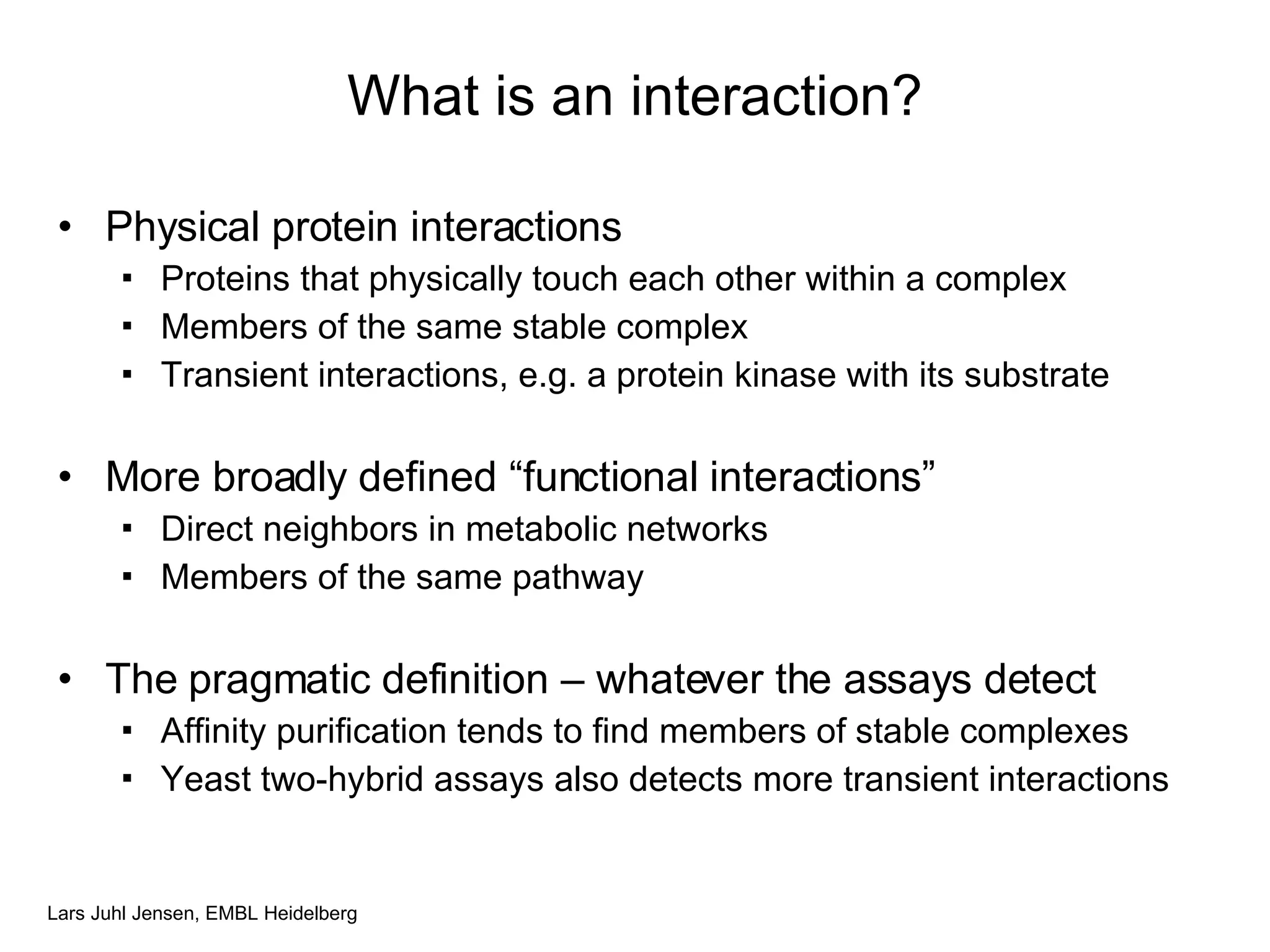 What is an interaction?

• Physical protein interactions
 ▪ Proteins that physically touch each other within a complex
 ▪ Members of the same stable complex
 ▪ Transient interactions, e.g. a protein kinase with its substrate

• More broadly defined “functional interactions”
 ▪ Direct neighbors in metabolic networks
 ▪ Members of the same pathway

• The pragmatic definition – whatever the assays detect
 ▪ Affinity purification tends to find members of stable complexes
 ▪ Yeast two-hybrid assays also detects more transient interactions

Lars Juhl Jensen, EMBL Heidelberg